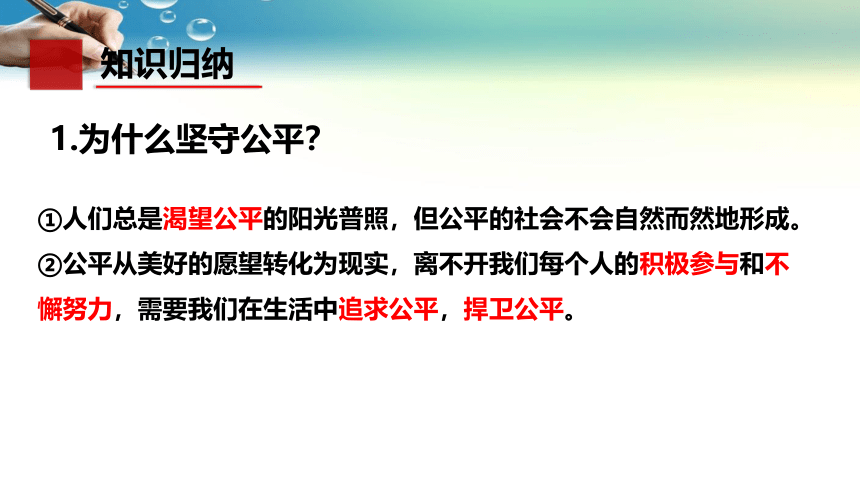 知识归纳

1.为什么坚守公平?

①人们总是渴望公平的阳光普照，但公平的社会不会自然而然地形成。
②公平从美好的愿望转化为现实，离不开我们每个人的积极参与和不懈努力，需要我们在生活中追求公平，捍卫公平。